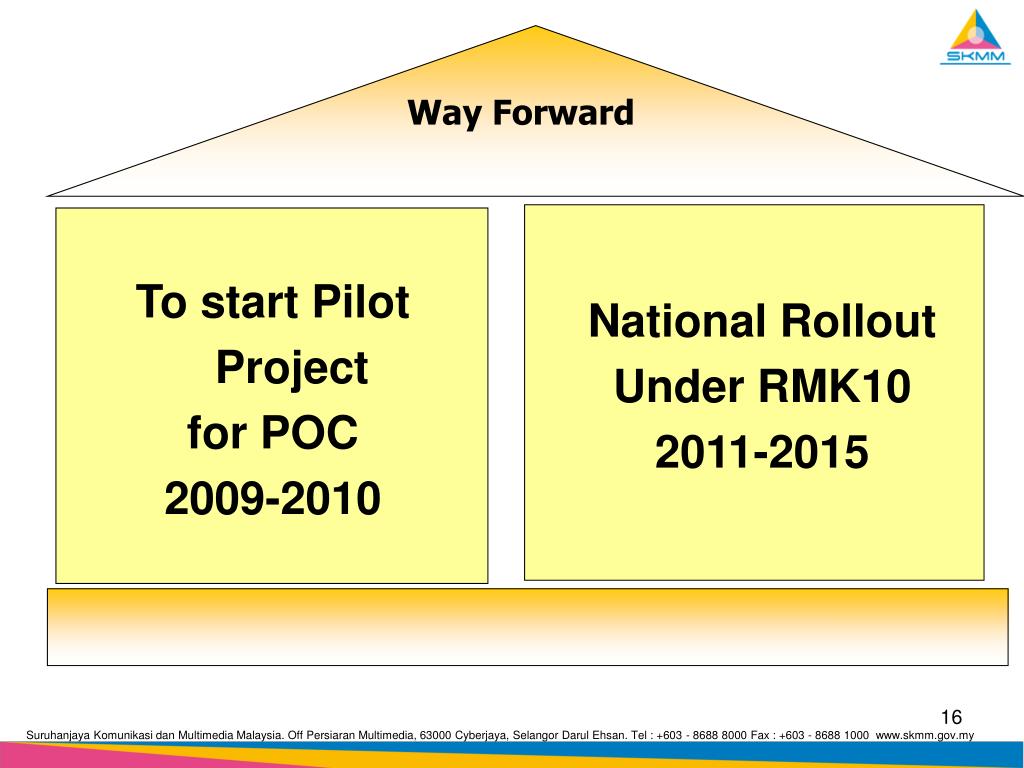 SKMM

Way Forward

To start Pilot Project for POC 2009-2010

National Rollout Under RMK10 2011-2015

16

Suruhanjaya Komunikasi dan Multimedia Malaysia. Off Persiaran Multimedia, 63000 Cyberjaya, Selangor Darul Ehsan. Tel : +603 - 8688 8000 Fax : +603 - 8688 1000 www.skmm.gov.my